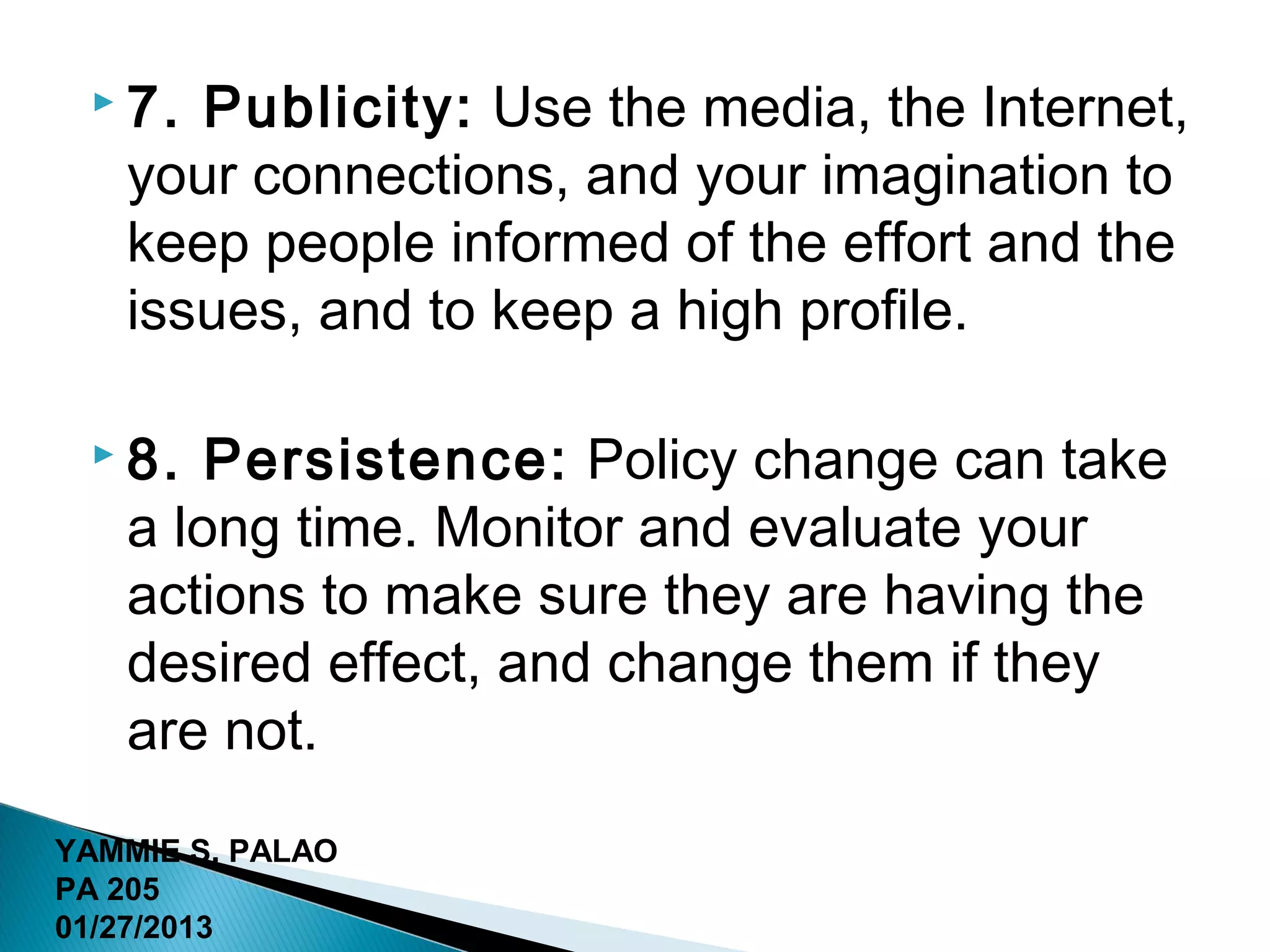 7. Publicity: Use the media, the Internet, your connections, and your imagination to keep people informed of the effort and the issues, and to keep a high profile.

8. Persistence: Policy change can take a long time. Monitor and evaluate your actions to make sure they are having the desired effect, and change them if they are not.

YAMMIE S. PALAO
PA 205
01/27/2013